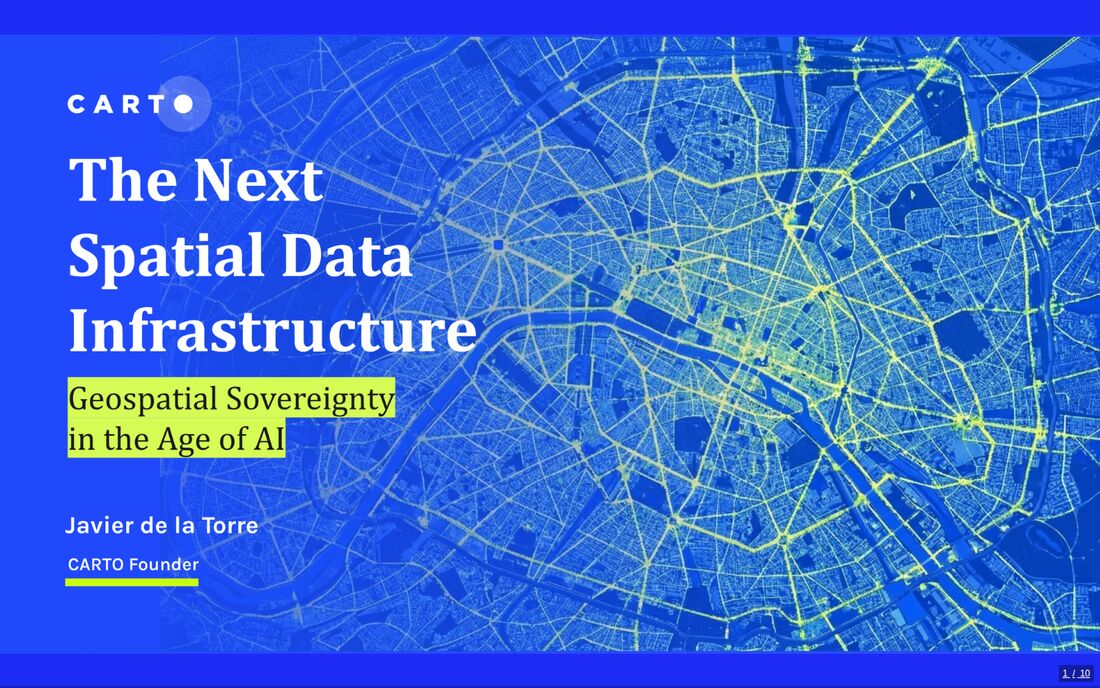 CARTO

The Next Spatial Data Infrastructure

Geospatial Sovereignty in the Age of AI

Javier de la Torre

CARTO Founder

1 / 10